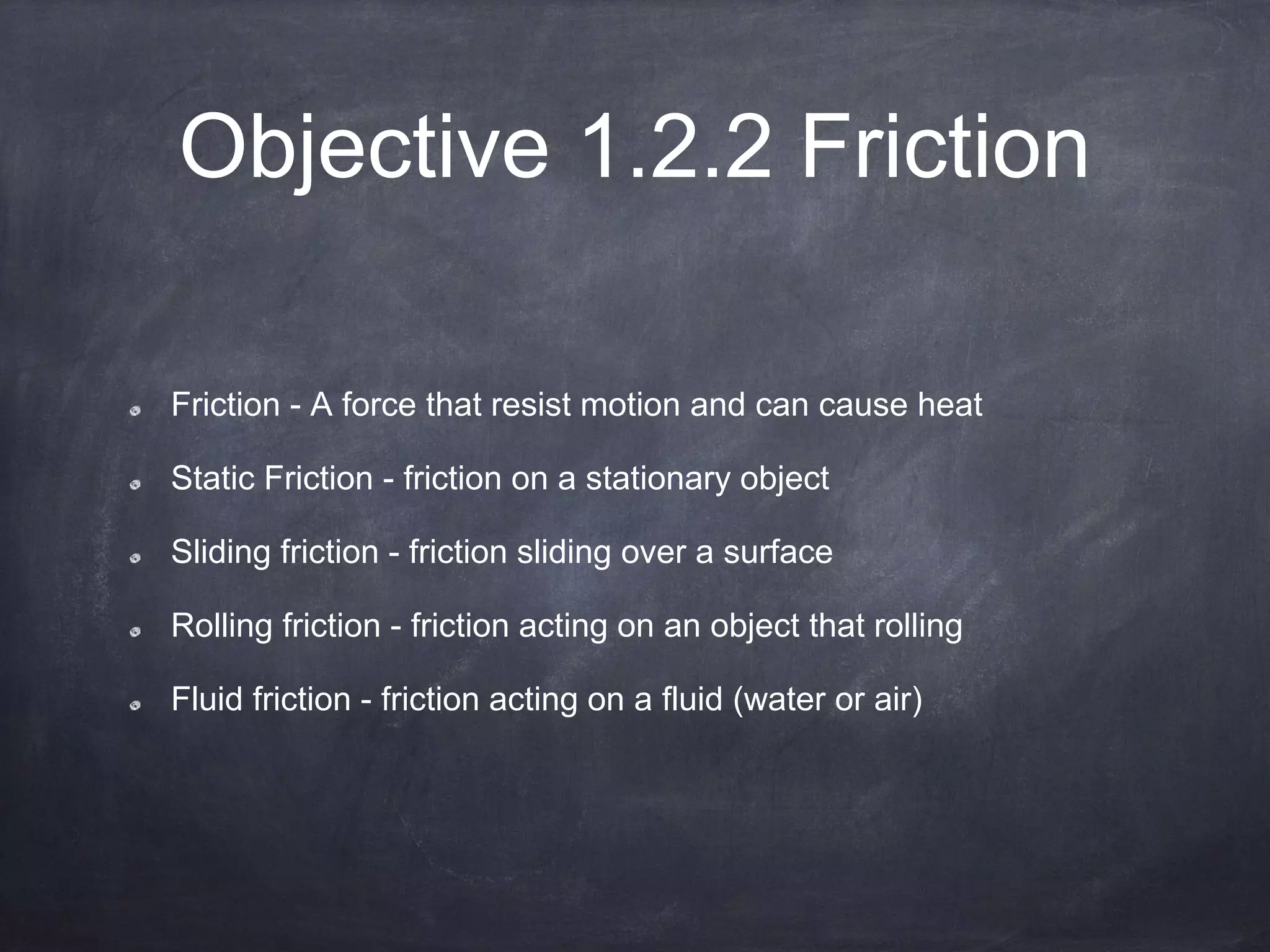 Objective 1.2.2 Friction

Friction - A force that resist motion and can cause heat

Static Friction - friction on a stationary object

Sliding friction - friction sliding over a surface

Rolling friction - friction acting on an object that rolling

Fluid friction - friction acting on a fluid (water or air)